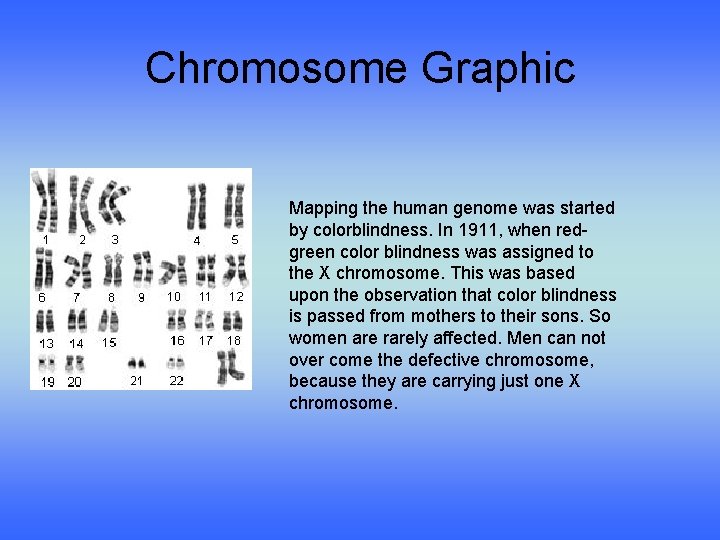 Chromosome Graphic

1 2 3 4 5
6 7 8 9 10 11 12
13 14 15 16 17 18
19 20 21 22

Mapping the human genome was started by colorblindness. In 1911, when red-green color blindness was assigned to the X chromosome. This was based upon the observation that color blindness is passed from mothers to their sons. So women are rarely affected. Men can not over come the defective chromosome, because they are carrying just one X chromosome.